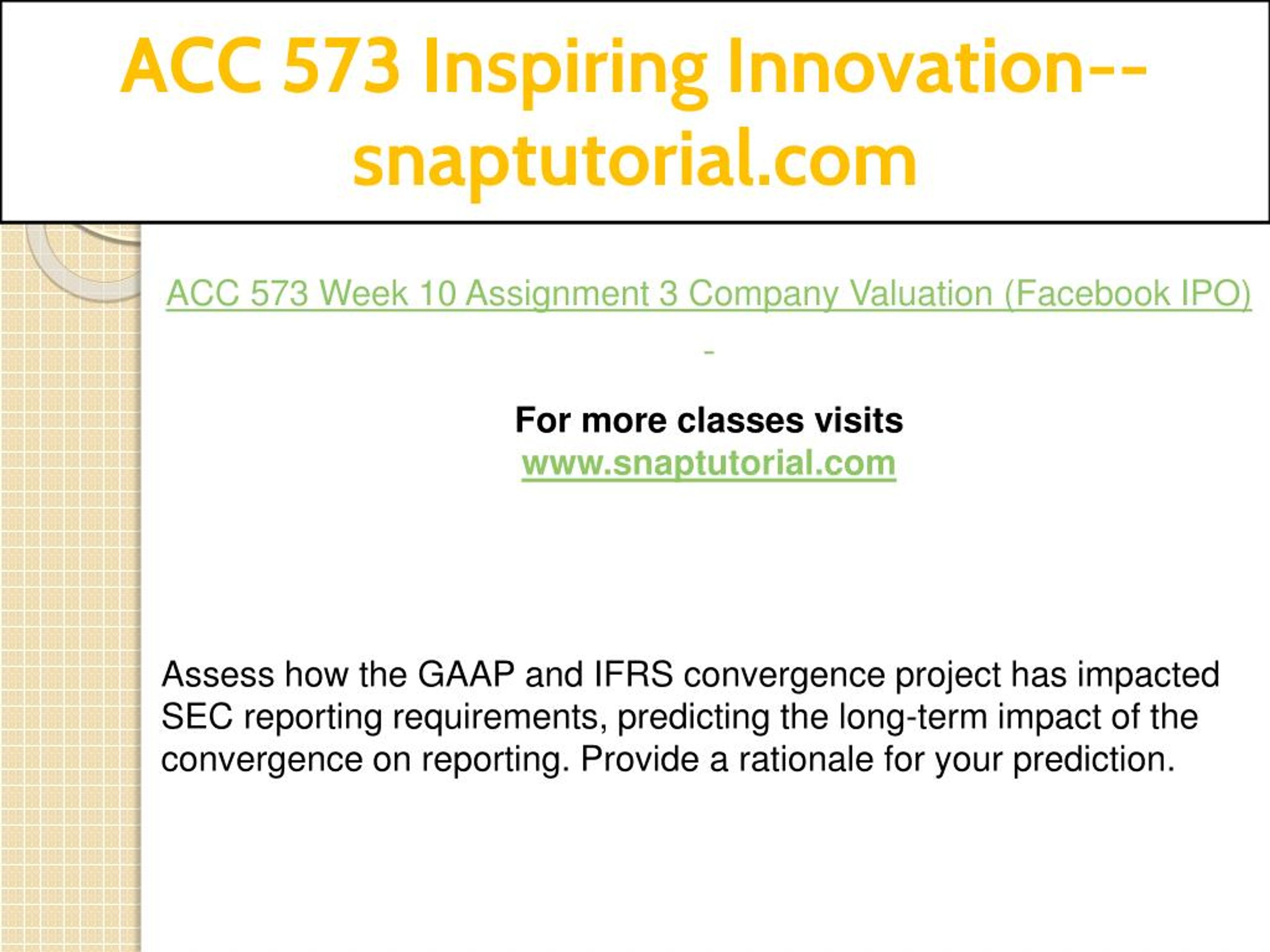 ACC 573 Inspiring Innovation--snaptutorial.com

ACC 573 Week 10 Assignment 3 Company Valuation (Facebook IPO)

-

For more classes visits
www.snaptutorial.com

Assess how the GAAP and IFRS convergence project has impacted SEC reporting requirements, predicting the long-term impact of the convergence on reporting. Provide a rationale for your prediction.